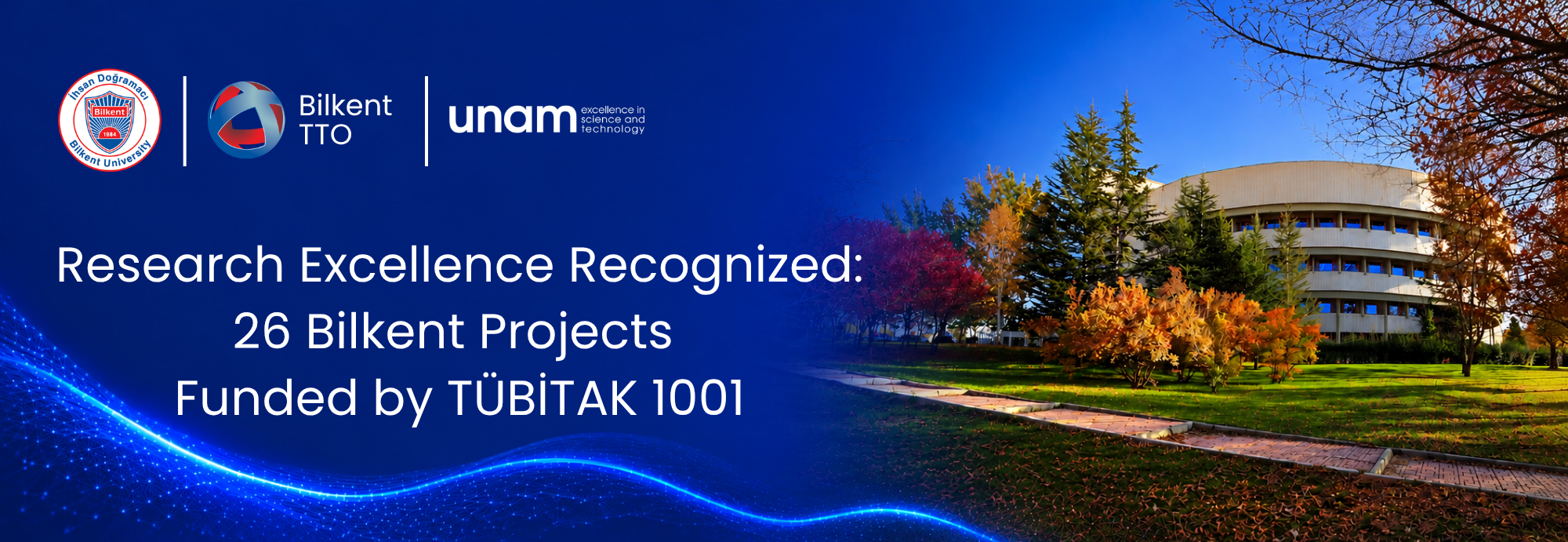 İhsan Doğramacı
Bilkent
1984
Bilkent University

Bilkent
TTO

unam excellence in science and technology

Research Excellence Recognized:
26 Bilkent Projects
Funded by TÜBİTAK 1001